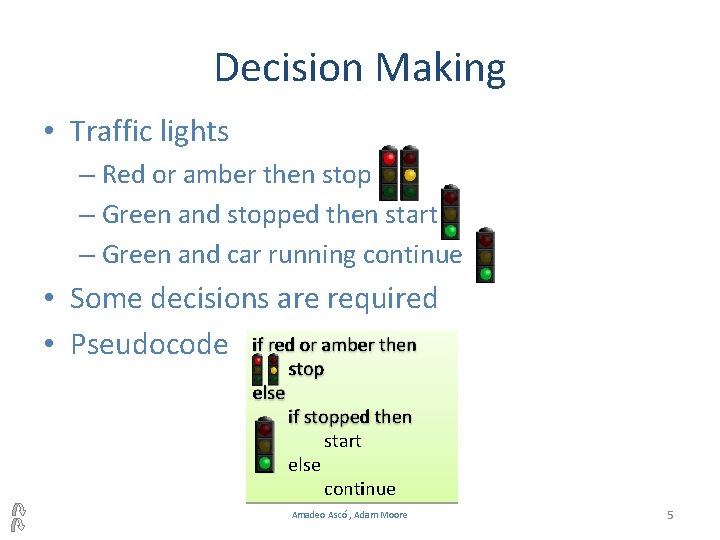 Decision Making

• Traffic lights
  – Red or amber then stop
  – Green and stopped then start
  – Green and car running continue
• Some decisions are required
• Pseudocode

if red or amber then
stop
else
if stopped then
start
else
continue

Amadeo Ascó , Adam Moore

5